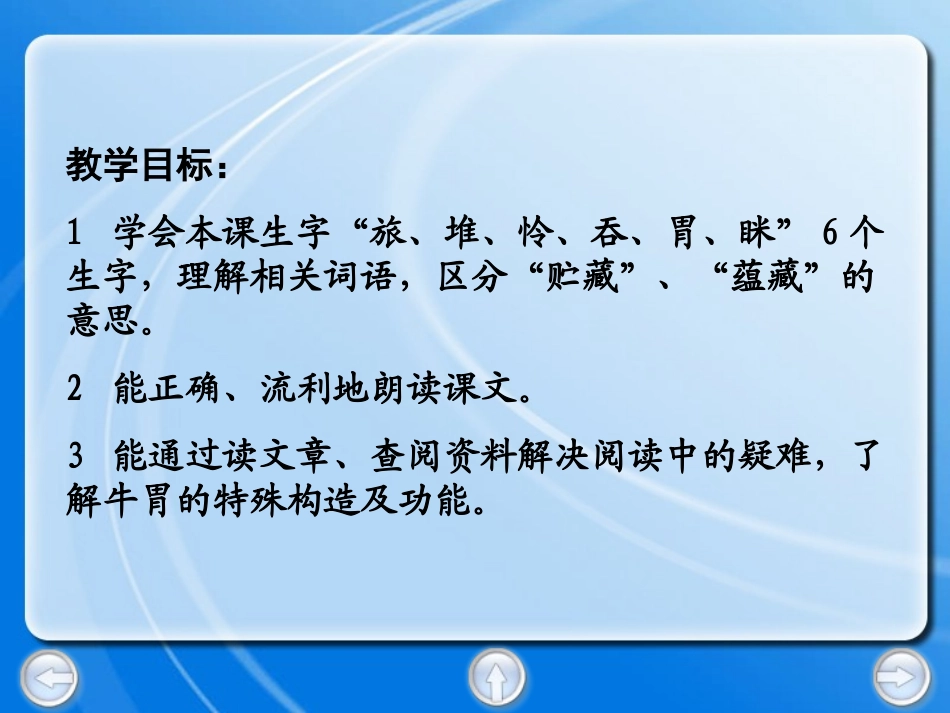 教学目标：

1 学会本课生字“旅、堆、怜、吞、胃、眯”6个生字，理解相关词语，区分“贮藏”、“蕴藏”的意思。

2 能正确、流利地朗读课文。

3 能通过读文章、查阅资料解决阅读中的疑难，了解牛胃的特殊构造及功能。